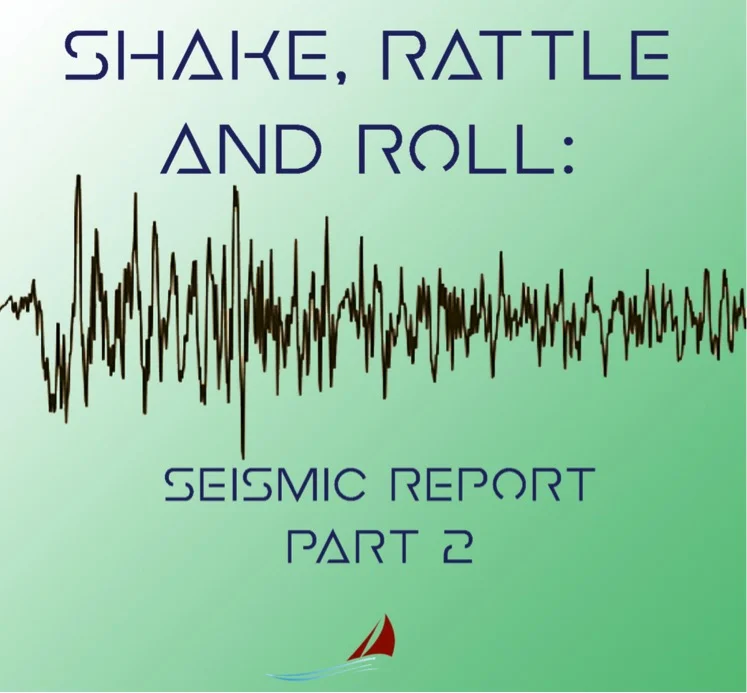 SHAKE, RATTLE AND ROLL:

SEISMIC REPORT PART 2